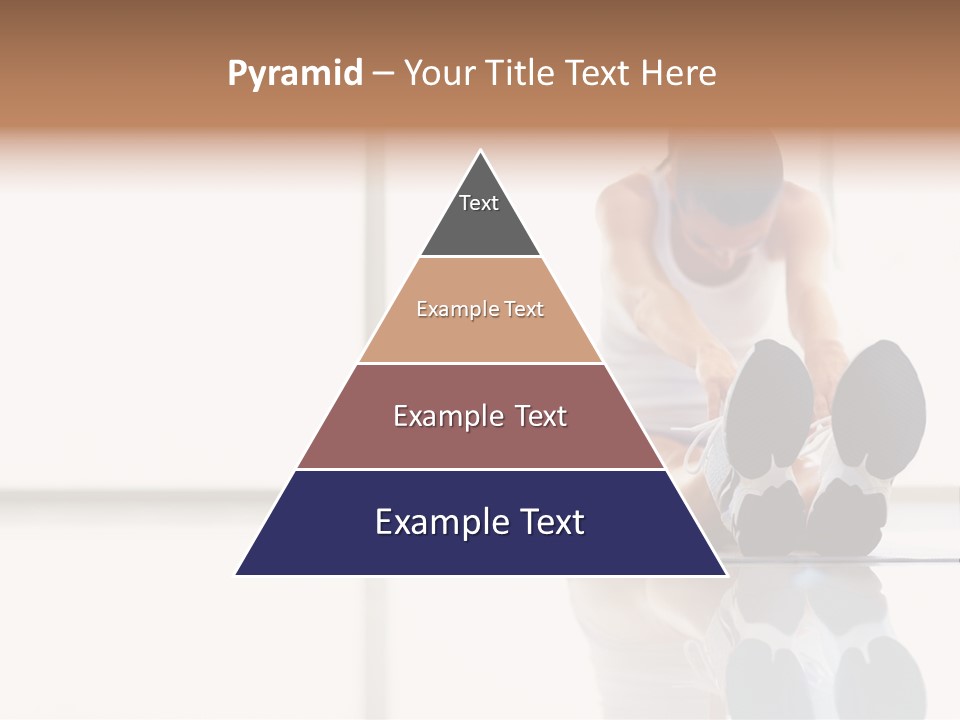 Pyramid – Your Title Text Here

Text

Example Text

Example Text

Example Text